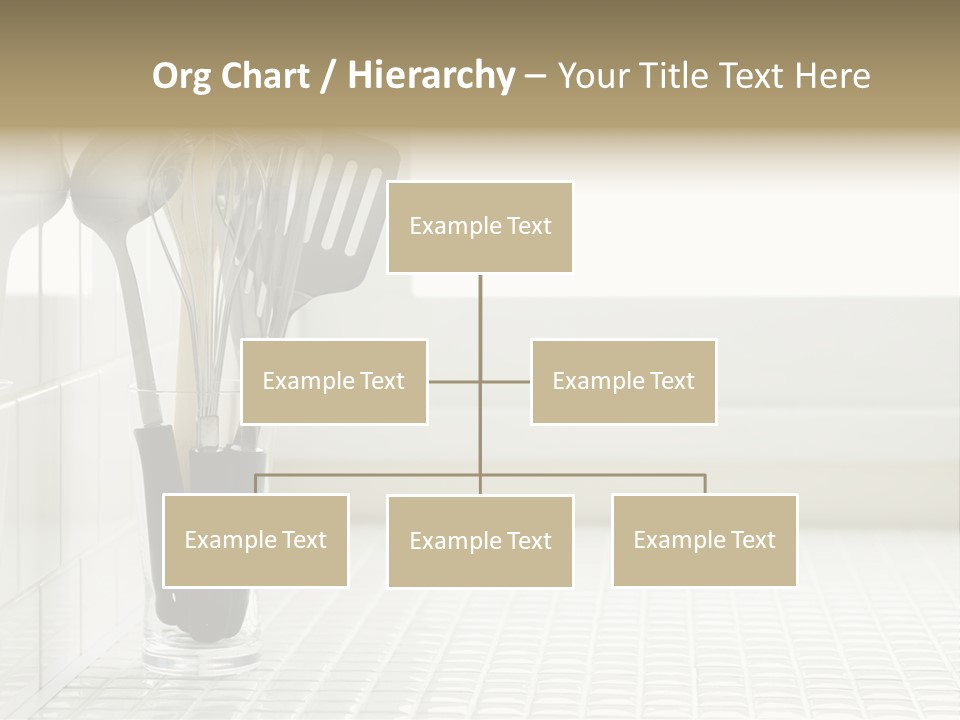 Org Chart / Hierarchy – Your Title Text Here

Example Text

Example Text

Example Text

Example Text

Example Text

Example Text